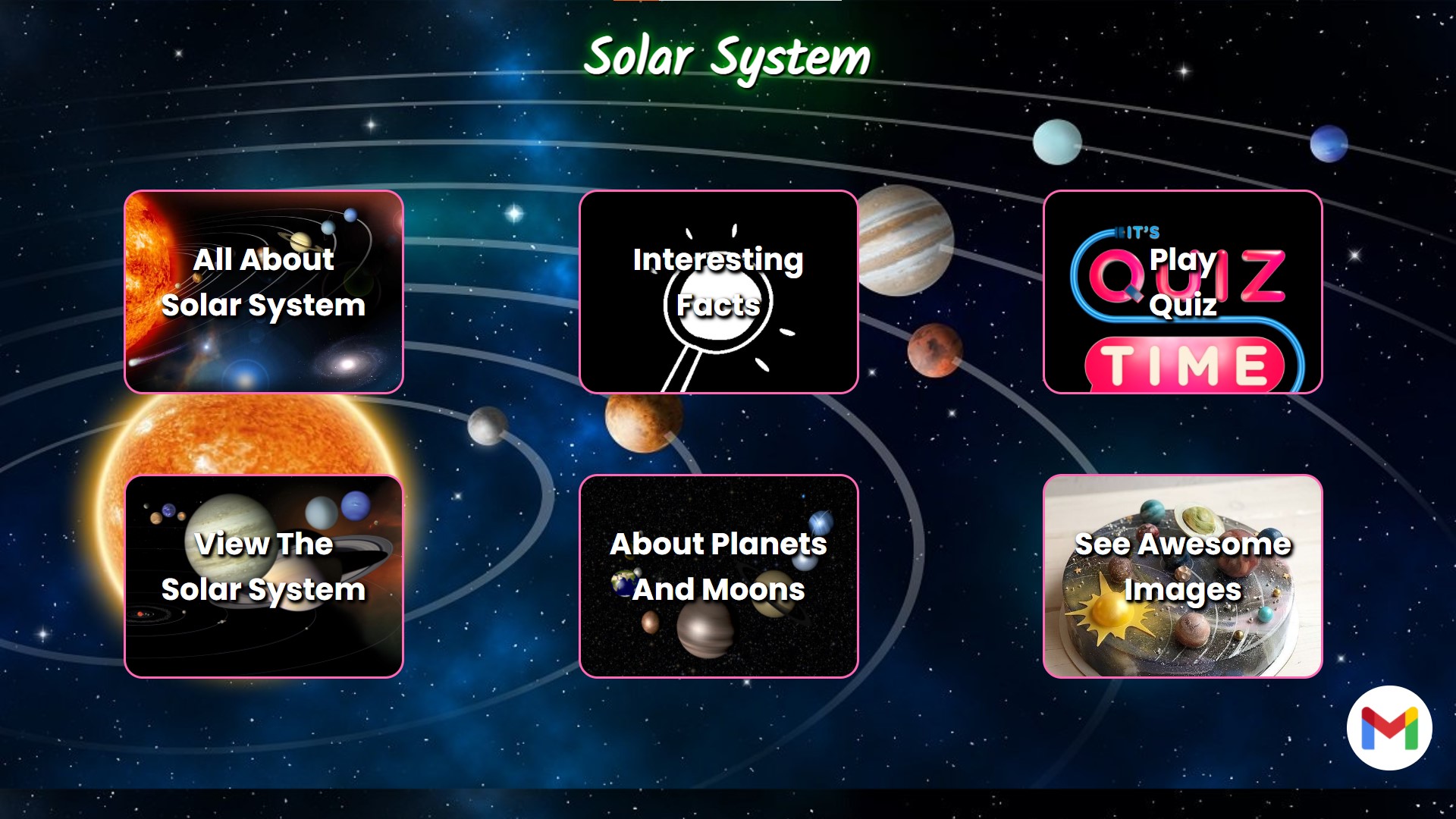 Solar System

All About Solar System

Interesting Facts

IT'S QUIZ TIME
Play Quiz

View The Solar System

About Planets And Moons

See Awesome Images